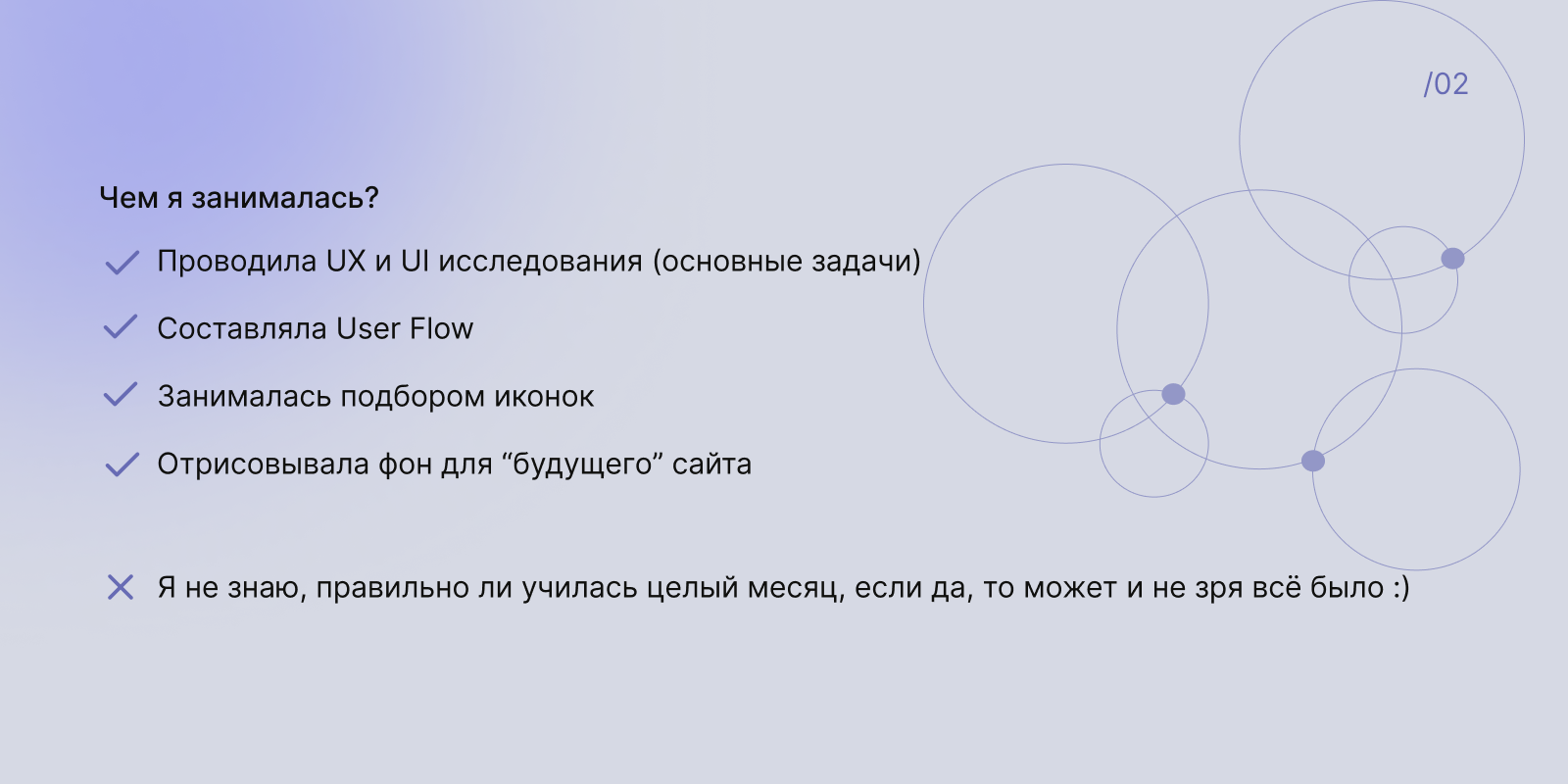 /02

Чем я занималась?

Проводила UX и UI исследования (основные задачи)

Составляла User Flow

Занималась подбором иконок

Отрисовывала фон для “будущего” сайта

Я не знаю, правильно ли училась целый месяц, если да, то может и не зря всё было :)